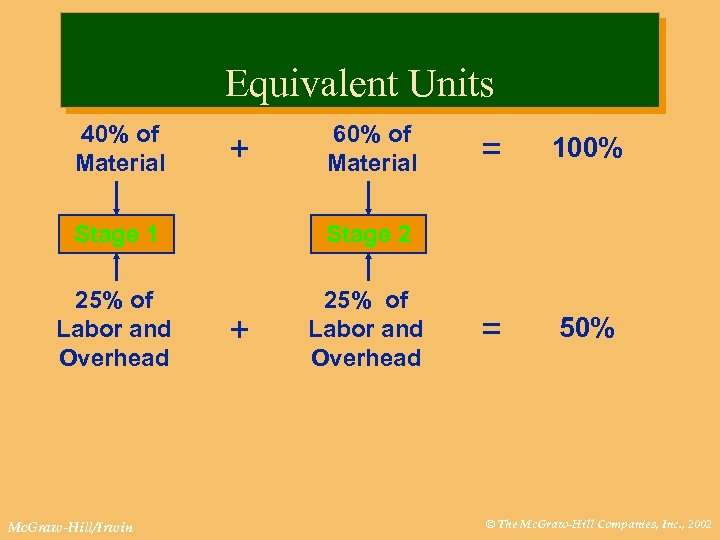 Equivalent Units

40% of Material + 60% of Material = 100%

Stage 1

Stage 2

25% of Labor and Overhead + 25% of Labor and Overhead = 50%

McGraw-Hill/Irwin

© The McGraw-Hill Companies, Inc., 2002